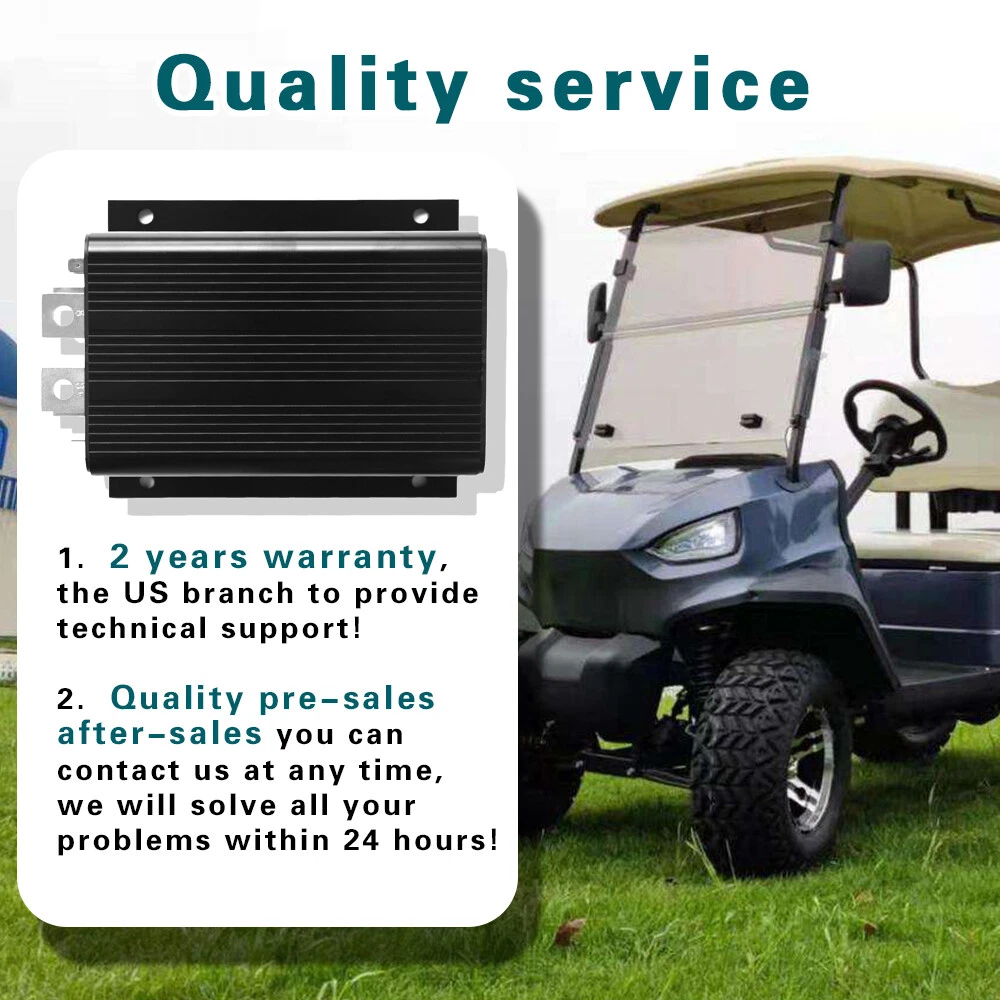 Quality service

1. 2 years warranty, the US branch to provide technical support!

2. Quality pre-sales after-sales you can contact us at any time, we will solve all your problems within 24 hours!